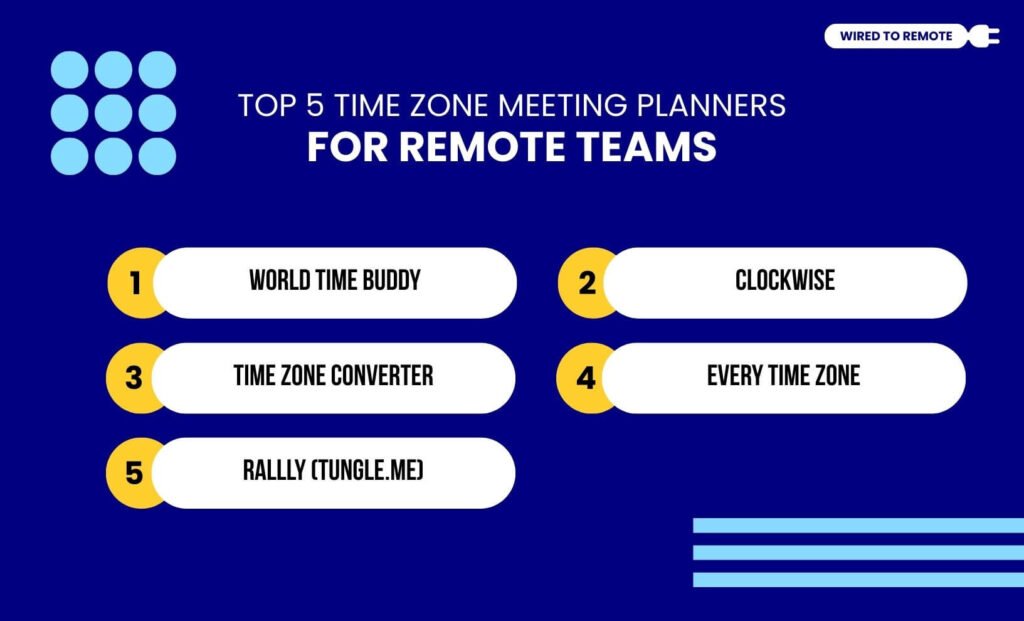 WIRED TO REMOTE

TOP 5 TIME ZONE MEETING PLANNERS
FOR REMOTE TEAMS

1 WORLD TIME BUDDY

2 CLOCKWISE

3 TIME ZONE CONVERTER

4 EVERY TIME ZONE

5 RALLLY (TUNGLE.ME)